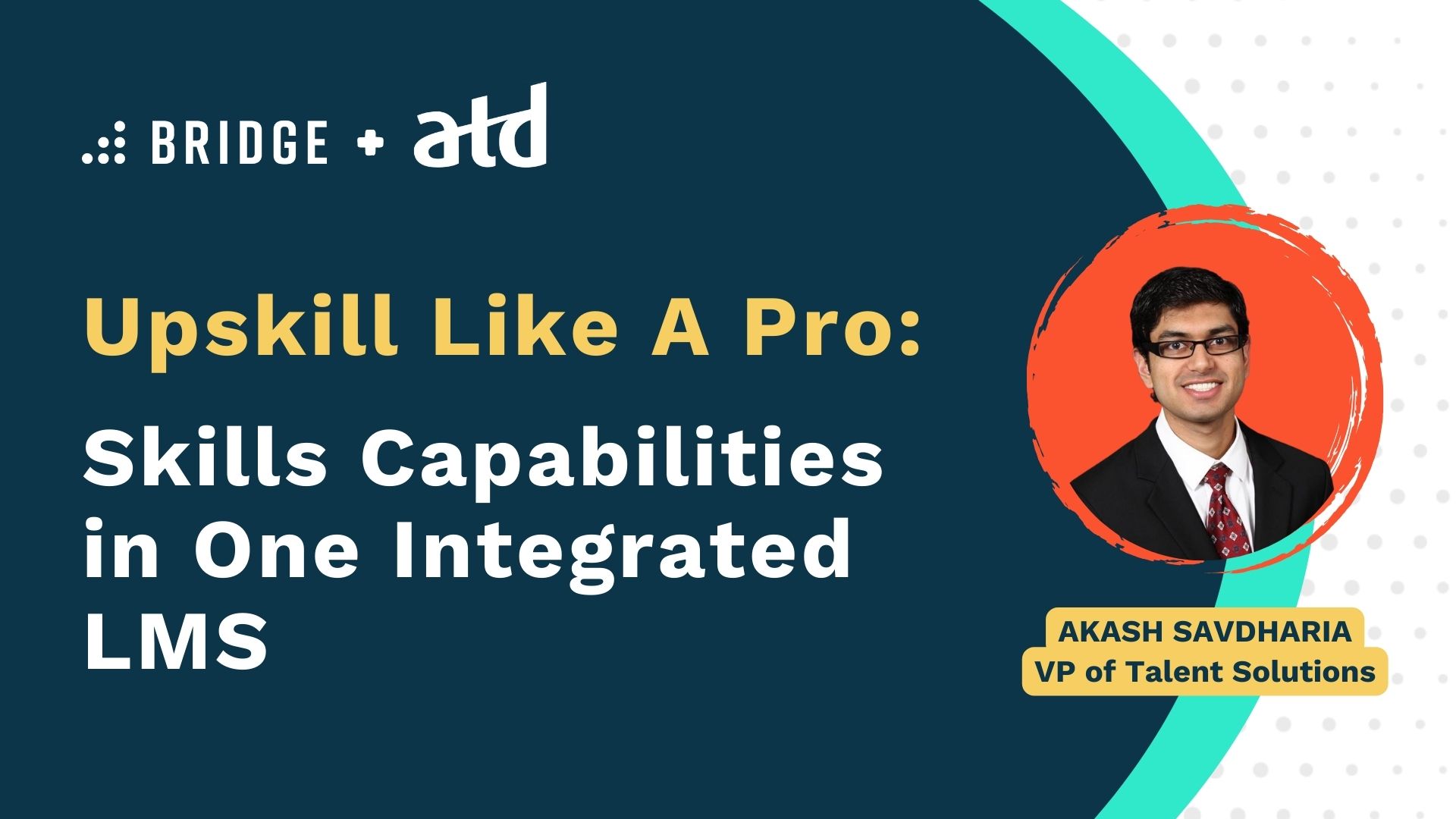 BRIDGE + atd

Upskill Like A Pro:

Skills Capabilities in One Integrated LMS

AKASH SAVDHARIA
VP of Talent Solutions